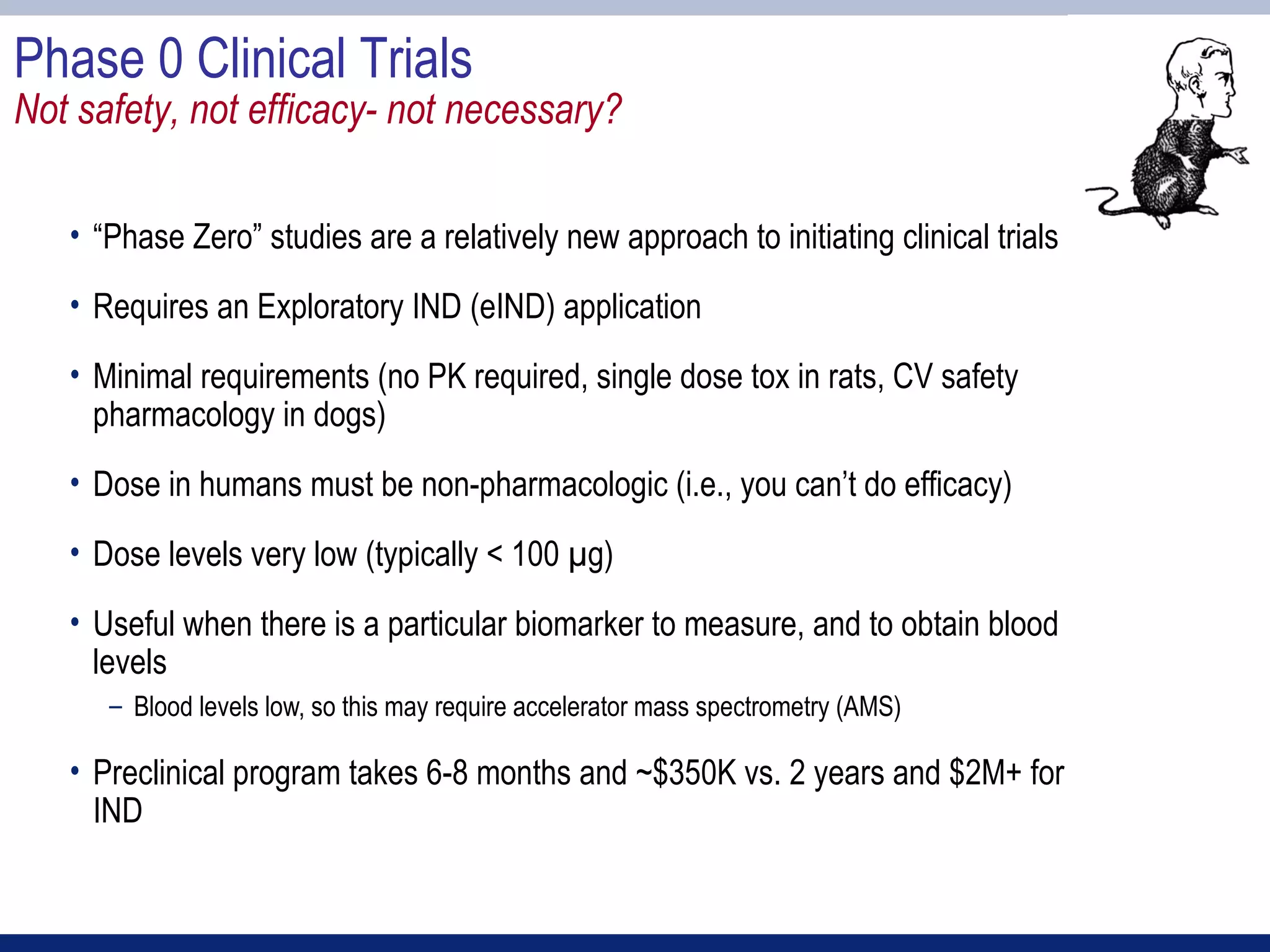 Phase 0 Clinical Trials
Not safety, not efficacy- not necessary?

• “Phase Zero” studies are a relatively new approach to initiating clinical trials

• Requires an Exploratory IND (eIND) application

• Minimal requirements (no PK required, single dose tox in rats, CV safety pharmacology in dogs)

• Dose in humans must be non-pharmacologic (i.e., you can’t do efficacy)

• Dose levels very low (typically < 100 µg)

• Useful when there is a particular biomarker to measure, and to obtain blood levels
  – Blood levels low, so this may require accelerator mass spectrometry (AMS)

• Preclinical program takes 6-8 months and ~\$350K vs. 2 years and \$2M+ for IND